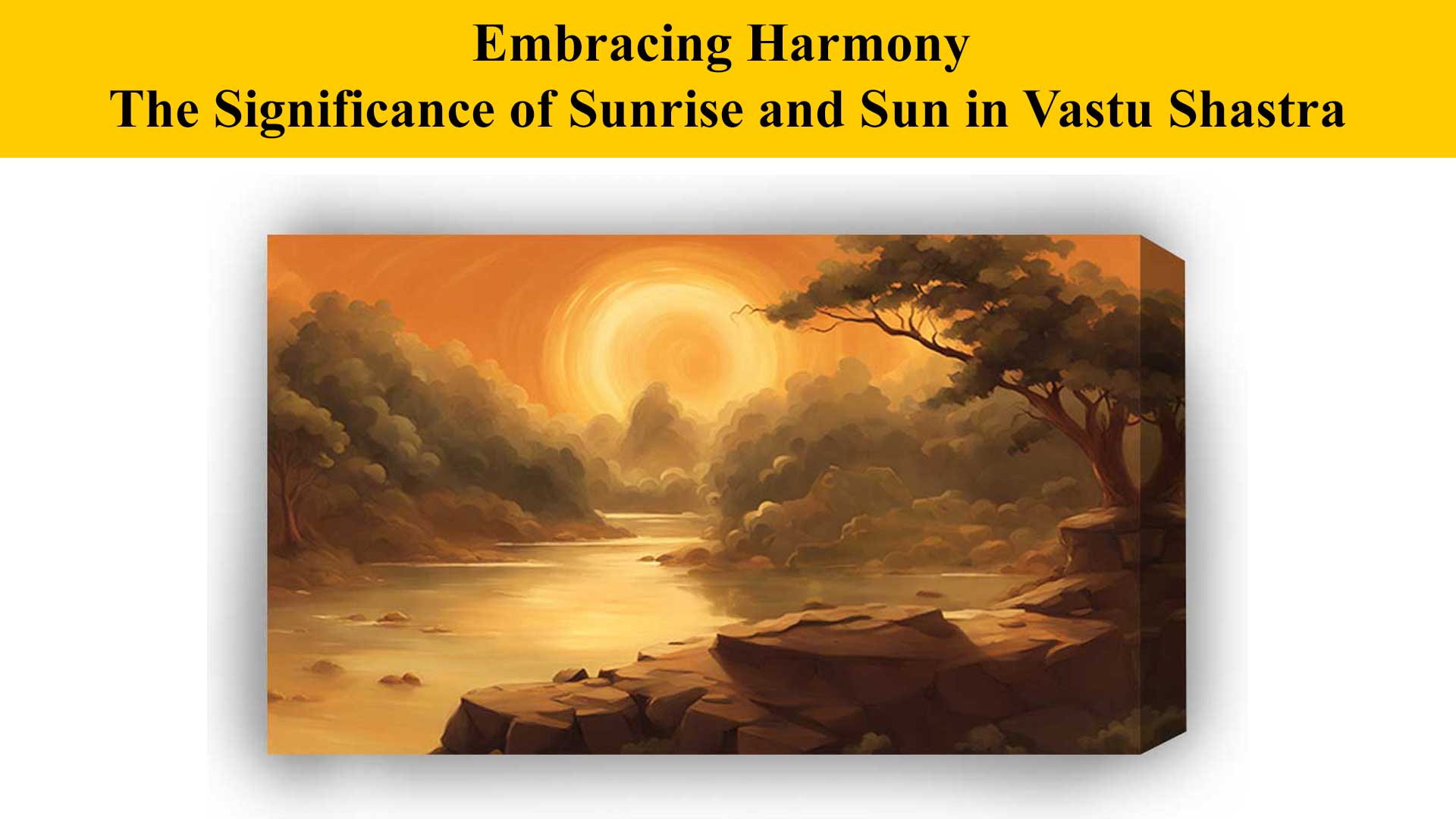 Embracing Harmony
The Significance of Sunrise and Sun in Vastu Shastra